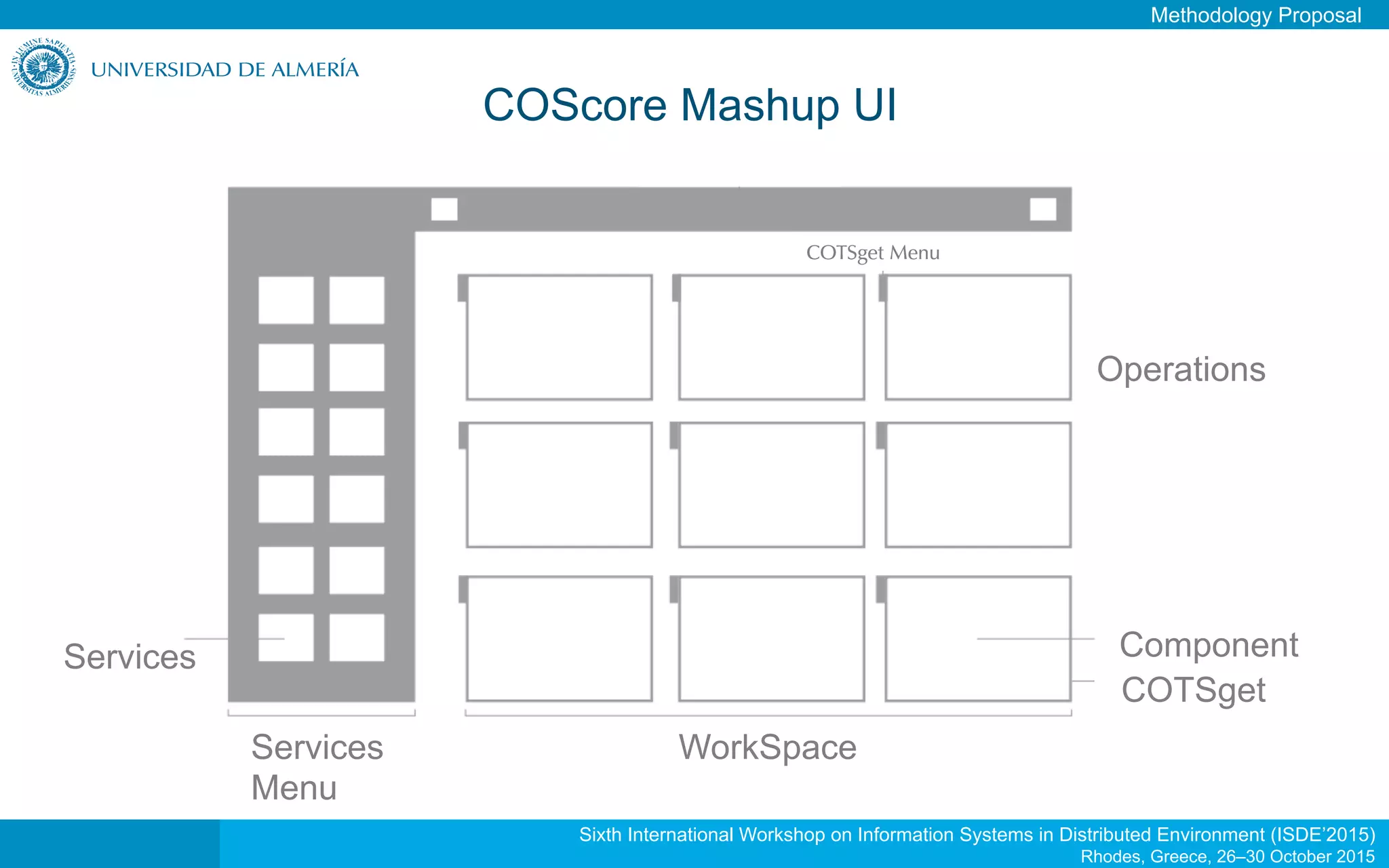 Methodology Proposal

IN LUMINE SAPIENTIA UNIVERSITAS ALMERIENSIS

UNIVERSIDAD DE ALMERÍA

COScore Mashup UI

COTSget Menu

Operations

Services

Component

COTSget

Services Menu

WorkSpace

Sixth International Workshop on Information Systems in Distributed Environment (ISDE'2015)
Rhodes, Greece, 26–30 October 2015